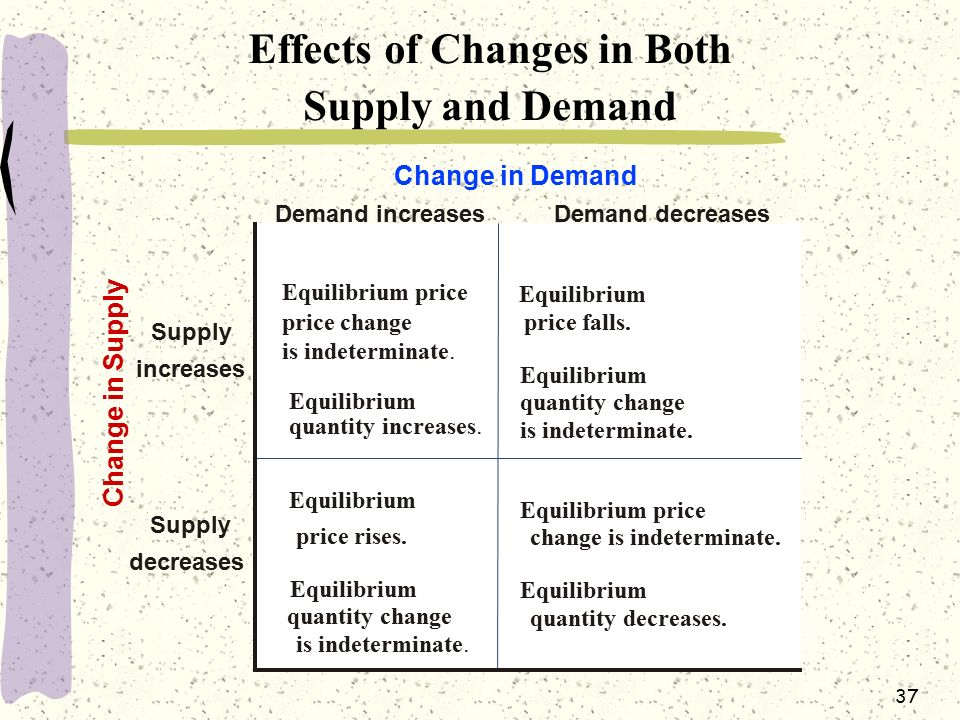 Effects of Changes in Both Supply and Demand

Change in Demand

Change in Supply

| | Demand increases | Demand decreases |
|---|---|---|
| Supply increases | Equilibrium price price change is indeterminate. Equilibrium quantity increases. | Equilibrium price falls. Equilibrium quantity change is indeterminate. |
| Supply decreases | Equilibrium price rises. Equilibrium quantity change is indeterminate. | Equilibrium price change is indeterminate. Equilibrium quantity decreases. |

37